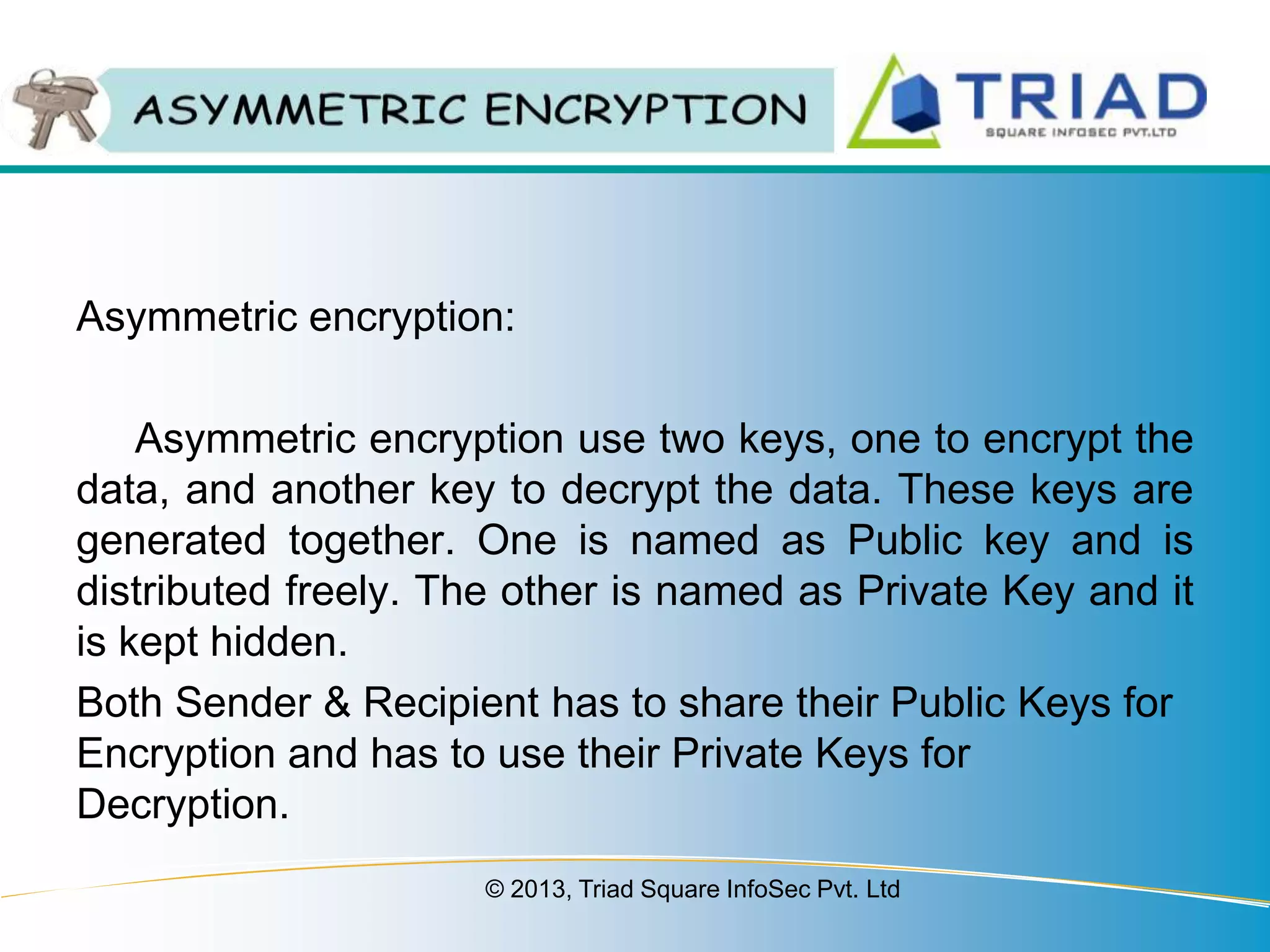 ASYMMETRIC ENCRYPTION

TRIAD
SQUARE INFOSEC PVT.LTD

Asymmetric encryption:

Asymmetric encryption use two keys, one to encrypt the data, and another key to decrypt the data. These keys are generated together. One is named as Public key and is distributed freely. The other is named as Private Key and it is kept hidden.

Both Sender & Recipient has to share their Public Keys for Encryption and has to use their Private Keys for Decryption.

© 2013, Triad Square InfoSec Pvt. Ltd